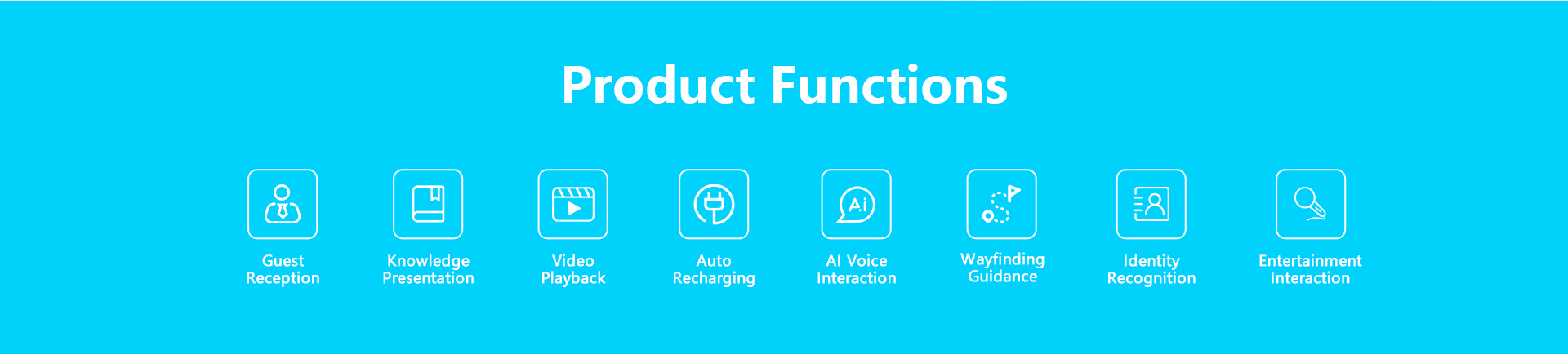 Product Functions

Ai

Guest Reception

Knowledge Presentation

Video Playback

Auto Recharging

AI Voice Interaction

Wayfinding Guidance

Identity Recognition

Entertainment Interaction